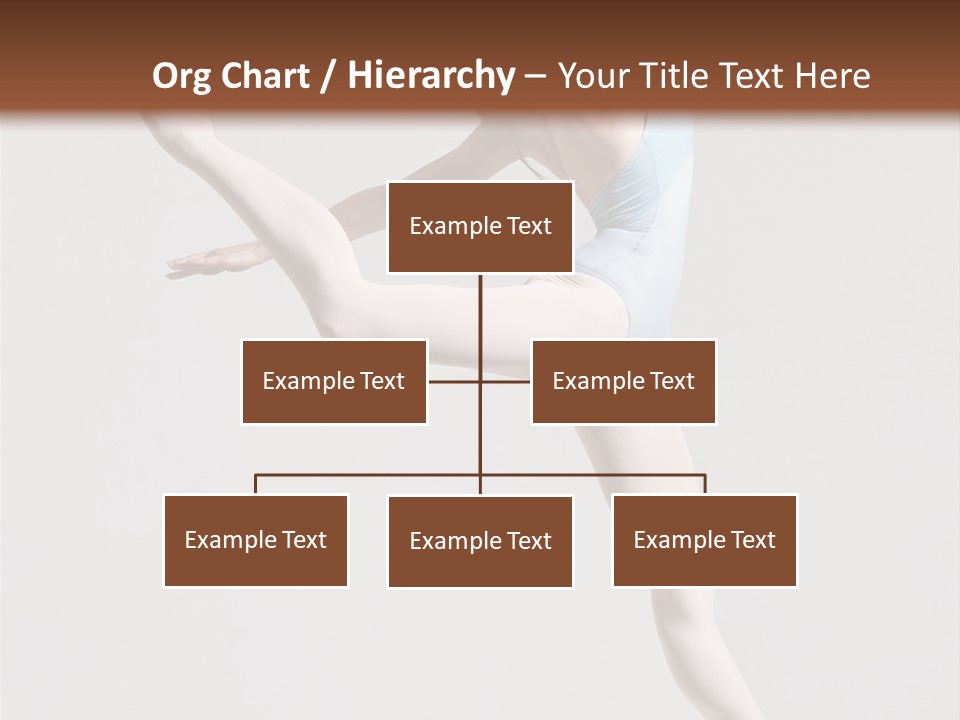 Org Chart / Hierarchy – Your Title Text Here

Example Text

Example Text

Example Text

Example Text

Example Text

Example Text